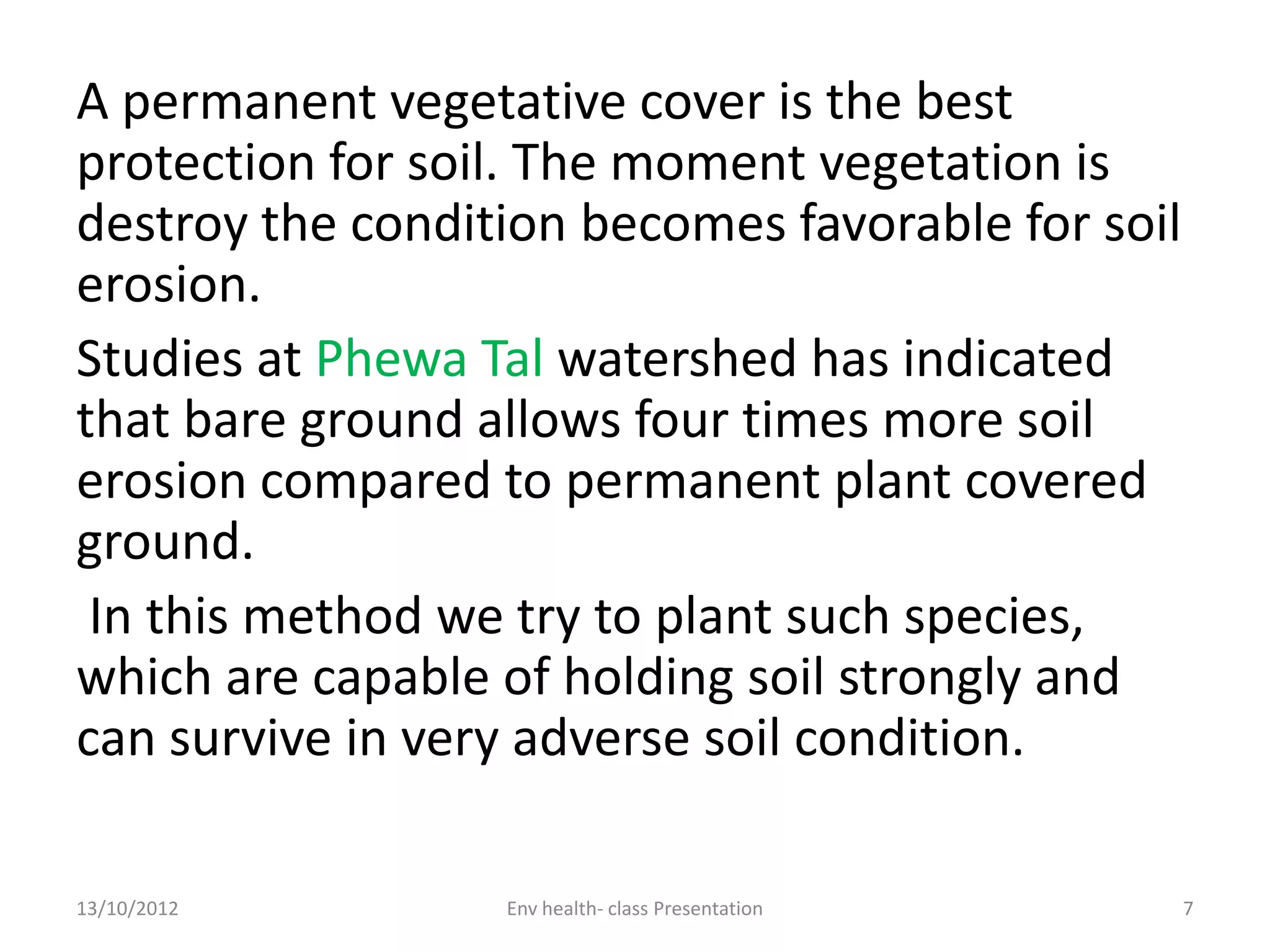 A permanent vegetative cover is the best protection for soil. The moment vegetation is destroy the condition becomes favorable for soil erosion.

Studies at Phewa Tal watershed has indicated that bare ground allows four times more soil erosion compared to permanent plant covered ground.

In this method we try to plant such species, which are capable of holding soil strongly and can survive in very adverse soil condition.

13/10/2012

Env health- class Presentation

7